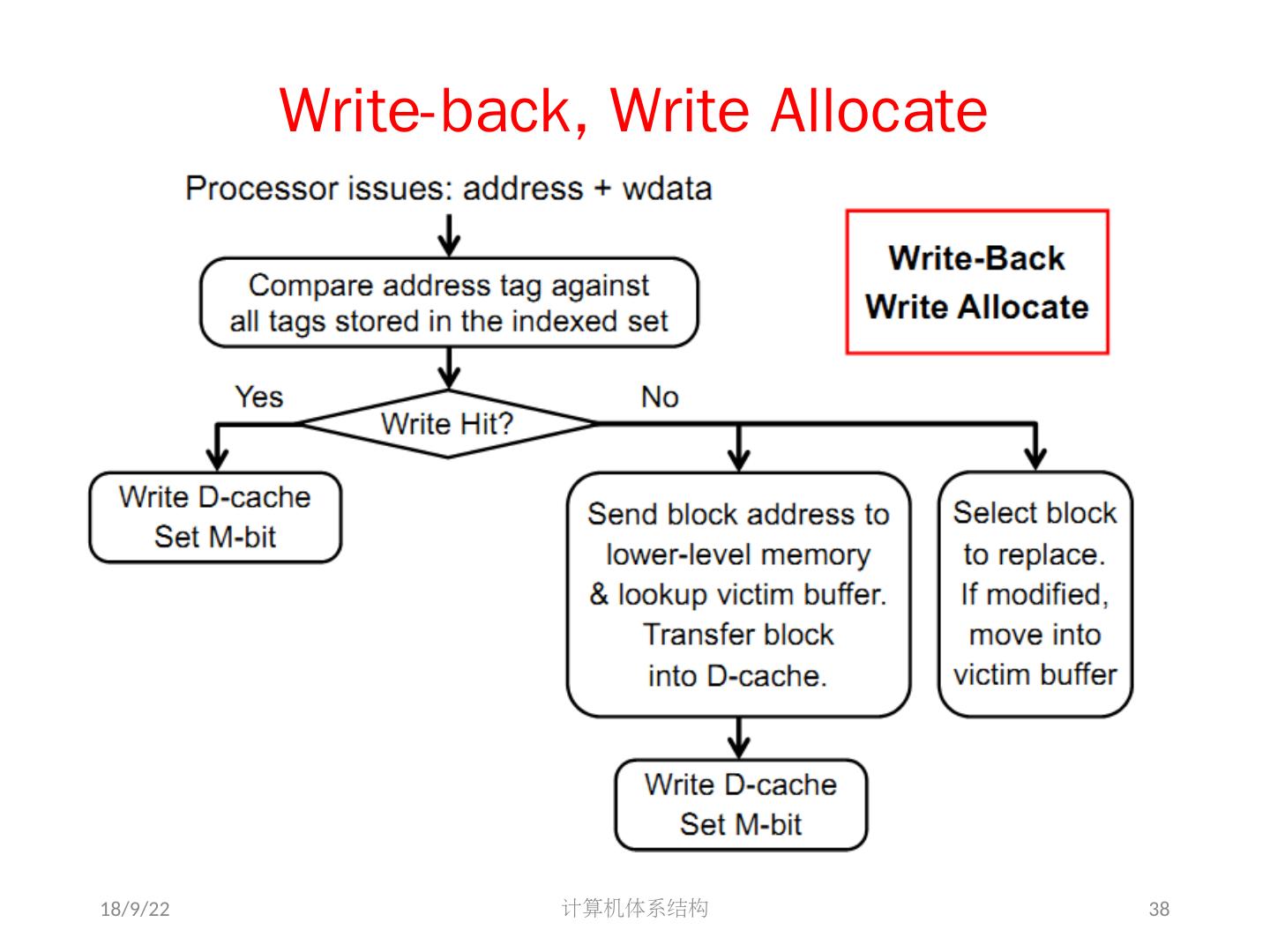 Write-back, Write Allocate

Processor issues: address + wdata

Write-Back
Write Allocate

Compare address tag against all tags stored in the indexed set

Yes

Write Hit?

No

Write D-cache
Set M-bit

Send block address to lower-level memory & lookup victim buffer. Transfer block into D-cache.

Select block to replace. If modified, move into victim buffer

Write D-cache
Set M-bit

18/9/22

计算机体系结构

38